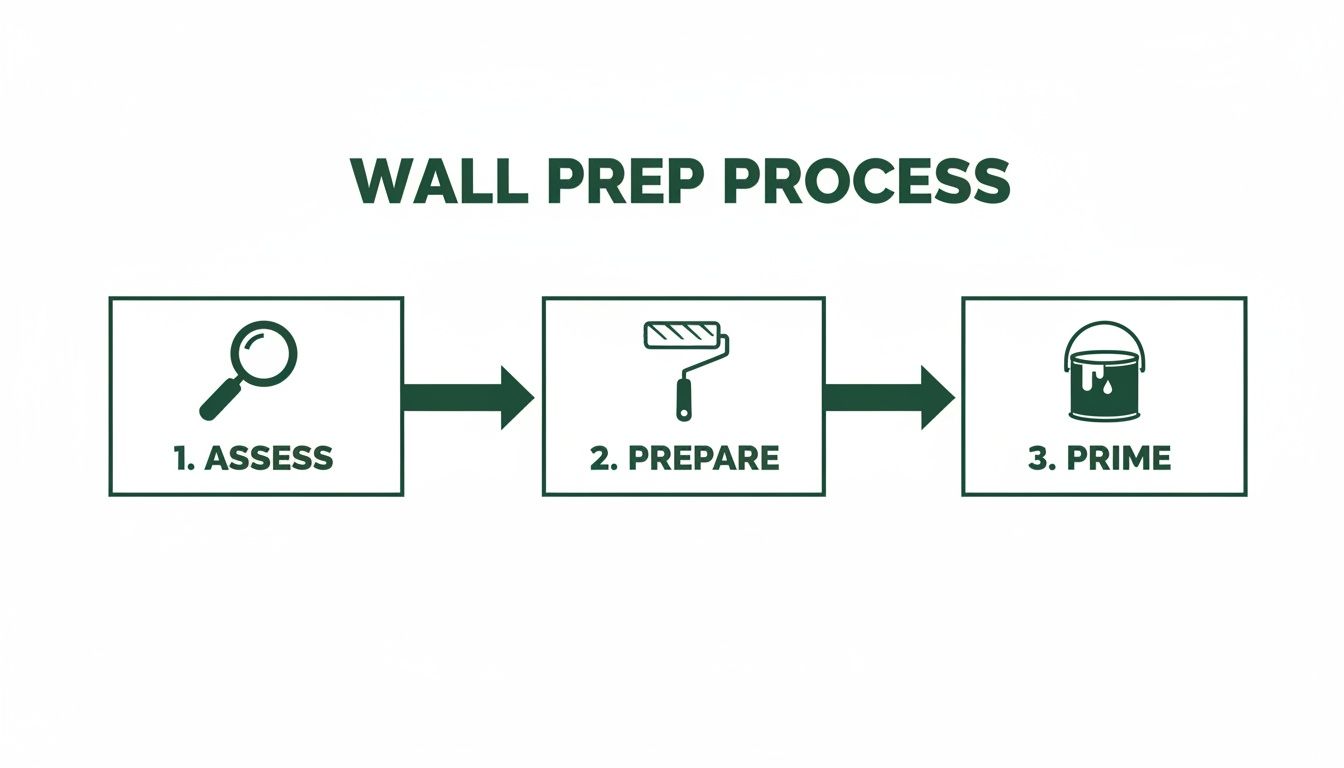 WALL PREP PROCESS

1. ASSESS

2. PREPARE

3. PRIME